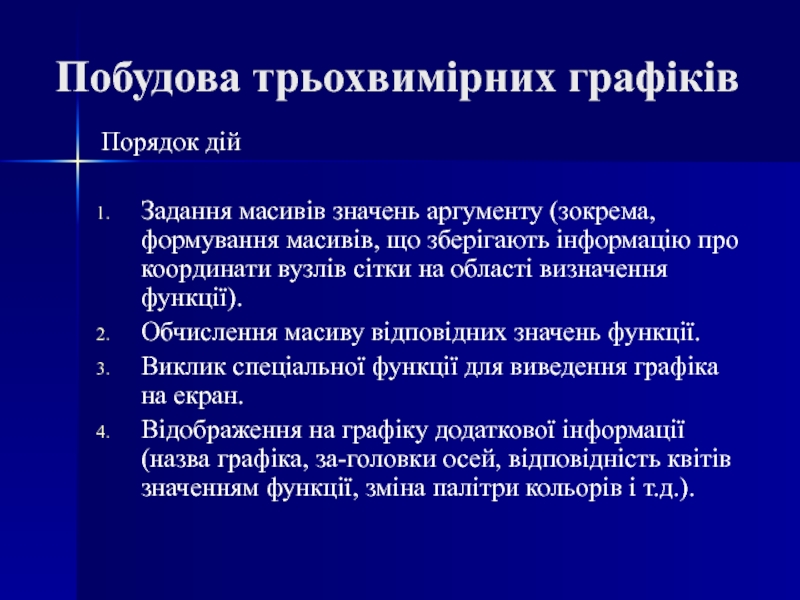 Побудова трьохвимірних графіків

Порядок дій

1. Задання масивів значень аргументу (зокрема, формування масивів, що зберігають інформацію про координати вузлів сітки на області визначення функції).
2. Обчислення масиву відповідних значень функції.
3. Виклик спеціальної функції для виведення графіка на екран.
4. Відображення на графіку додаткової інформації (назва графіка, за-головки осей, відповідність квітів значенням функції, зміна палітри кольорів і т.д.).